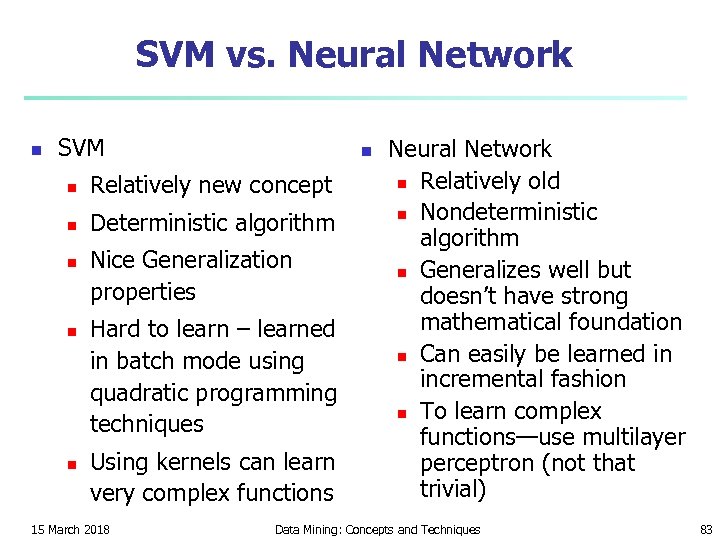 SVM vs. Neural Network

- SVM
  - Relatively new concept
  - Deterministic algorithm
  - Nice Generalization properties
  - Hard to learn – learned in batch mode using quadratic programming techniques
  - Using kernels can learn very complex functions

- Neural Network
  - Relatively old
  - Nondeterministic algorithm
  - Generalizes well but doesn't have strong mathematical foundation
  - Can easily be learned in incremental fashion
  - To learn complex functions—use multilayer perceptron (not that trivial)

15 March 2018 Data Mining: Concepts and Techniques 83